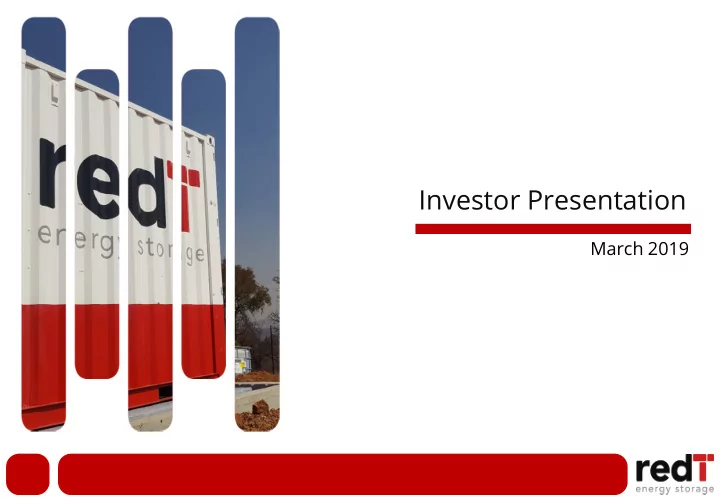 redT
energy storage

Investor Presentation

March 2019

redT
energy storage